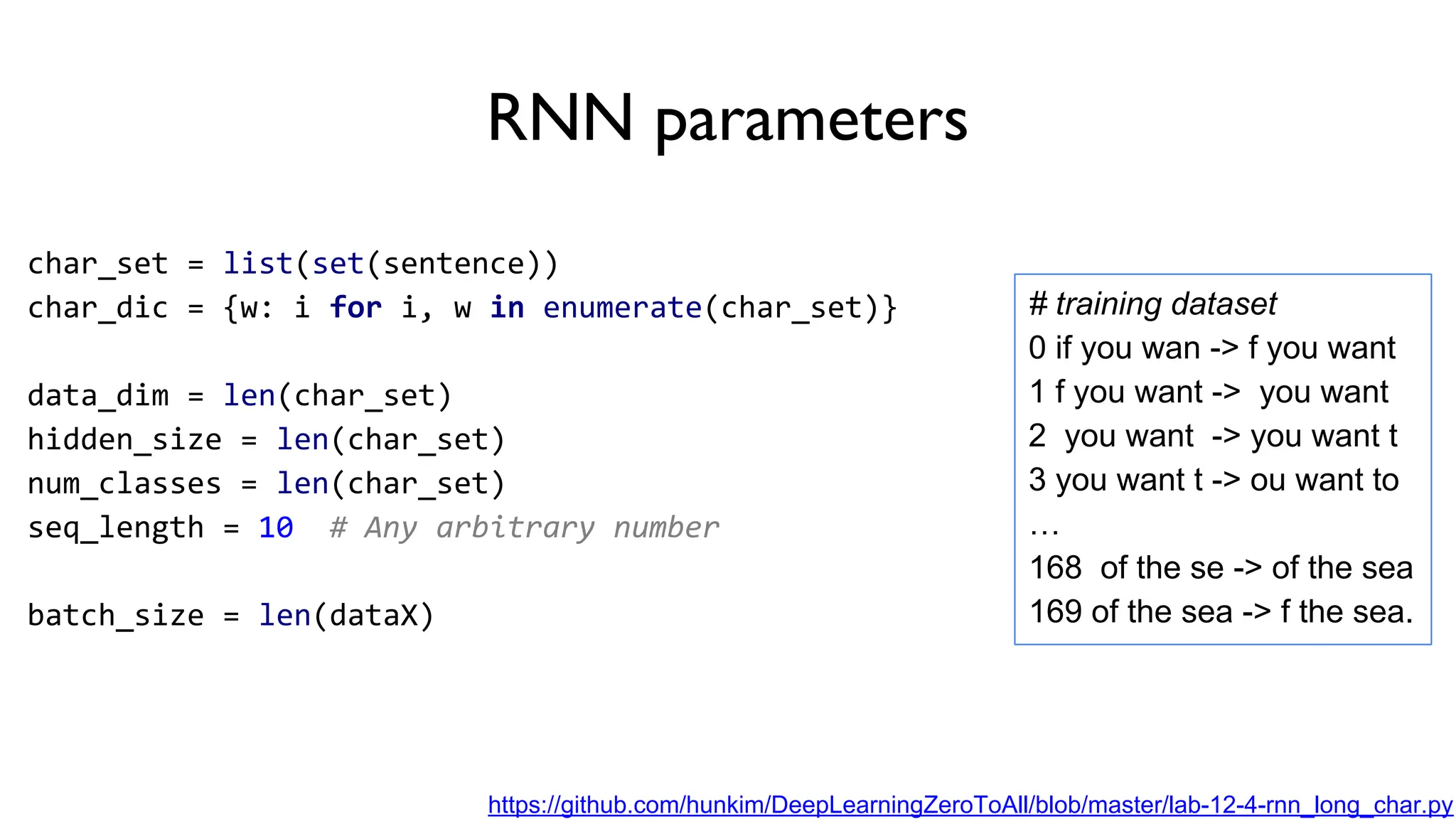 RNN parameters

char_set = list(set(sentence))
char_dic = {w: i for i, w in enumerate(char_set)}

data_dim = len(char_set)
hidden_size = len(char_set)
num_classes = len(char_set)
seq_length = 10  # Any arbitrary number

batch_size = len(dataX)

# training dataset
0 if you wan -> f you want
1 f you want ->  you want
2  you want  -> you want t
3 you want t -> ou want to
…
168  of the se -> of the sea
169 of the sea -> f the sea.

https://github.com/hunkim/DeepLearningZeroToAll/blob/master/lab-12-4-rnn_long_char.py